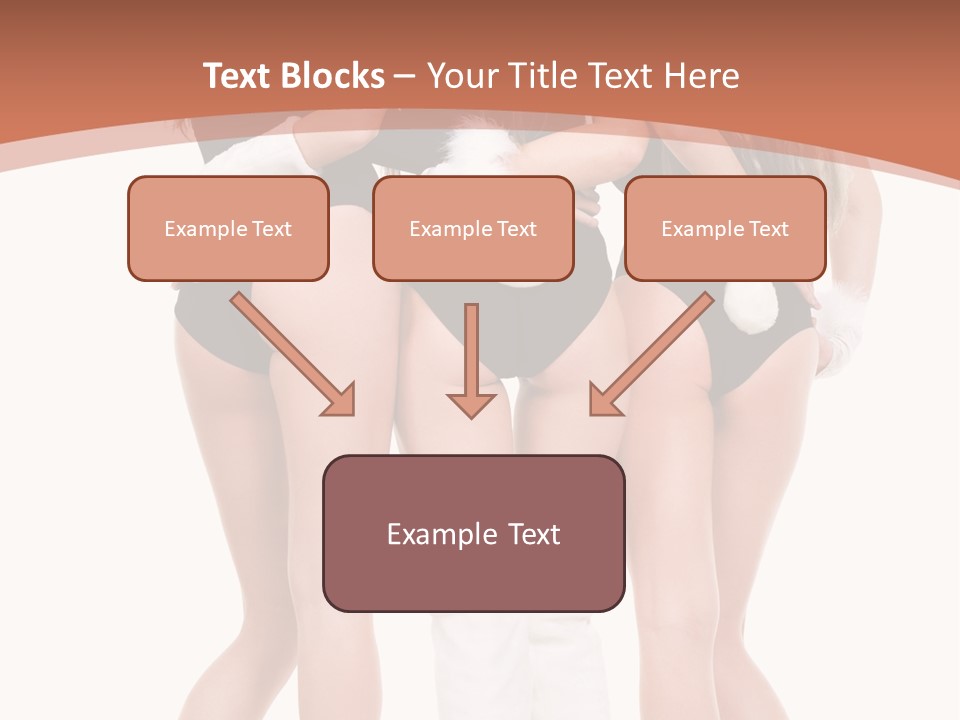 Text Blocks – Your Title Text Here

Example Text

Example Text

Example Text

Example Text